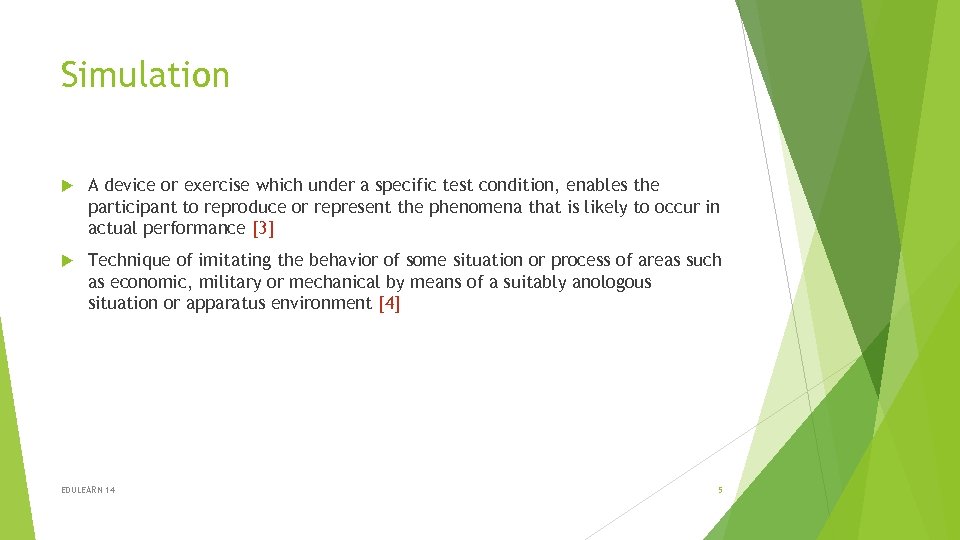 Simulation

A device or exercise which under a specific test condition, enables the participant to reproduce or represent the phenomena that is likely to occur in actual performance [3]

Technique of imitating the behavior of some situation or process of areas such as economic, military or mechanical by means of a suitably anologous situation or apparatus environment [4]

EDULEARN 14

5